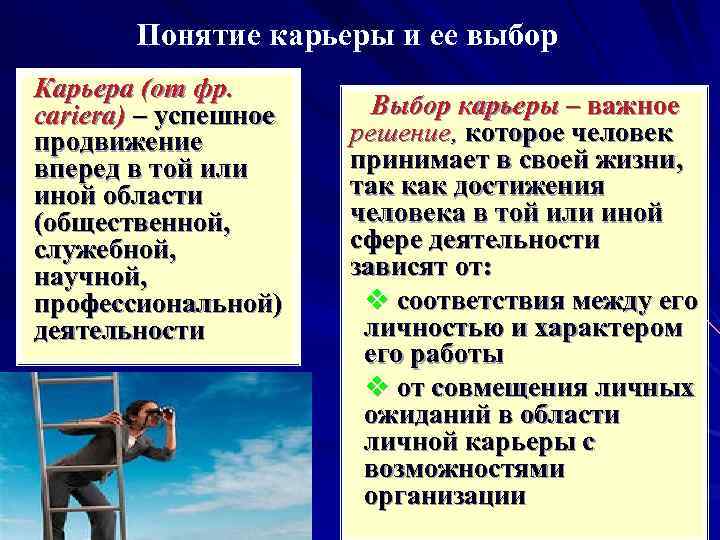 Понятие карьеры и ее выбор

Карьера (от фр. cariera) – успешное продвижение вперед в той или иной области (общественной, служебной, научной, профессиональной) деятельности

Выбор карьеры – важное решение, которое человек принимает в своей жизни, так как достижения человека в той или иной сфере деятельности зависят от:

❖ соответствия между его личностью и характером его работы

❖ от совмещения личных ожиданий в области личной карьеры с возможностями организации